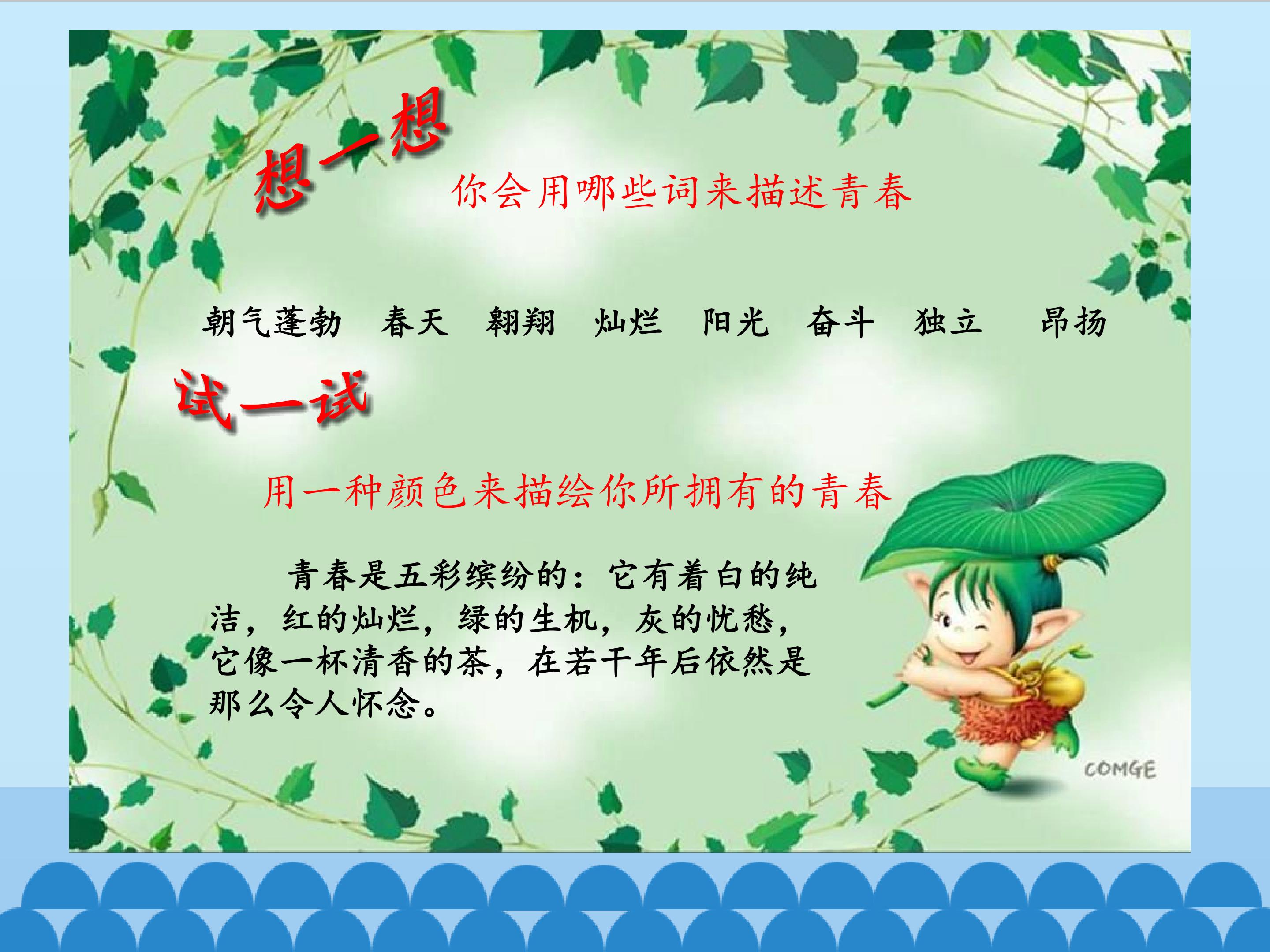 想一想

你会用哪些词来描述青春

朝气蓬勃　春天　翱翔　灿烂　阳光　奋斗　独立　昂扬

试一试

用一种颜色来描绘你所拥有的青春

青春是五彩缤纷的：它有着白的纯洁，红的灿烂，绿的生机，灰的忧愁，它像一杯清香的茶，在若干年后依然是那么令人怀念。

COMGE